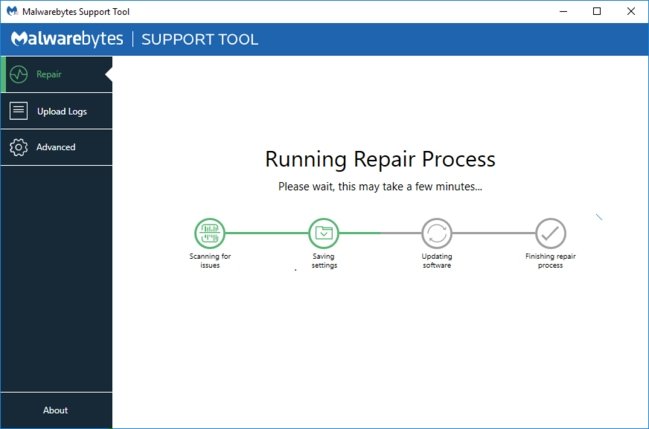 Malwarebytes Support Tool

Malwarebytes | SUPPORT TOOL

Repair

Upload Logs

Advanced

About

Running Repair Process

Please wait, this may take a few minutes...

Scanning for issues

Saving settings

Updating software

Finishing repair process